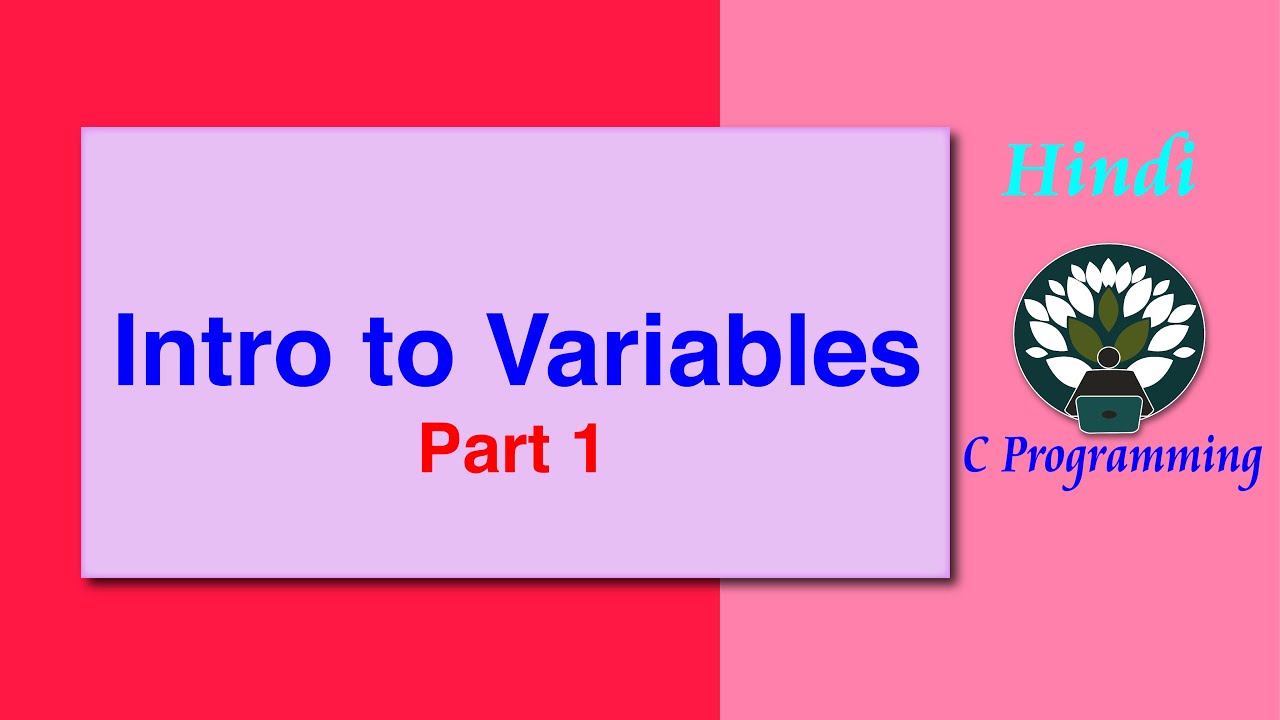 Intro to Variables
Part 1

Hindi

C Programming